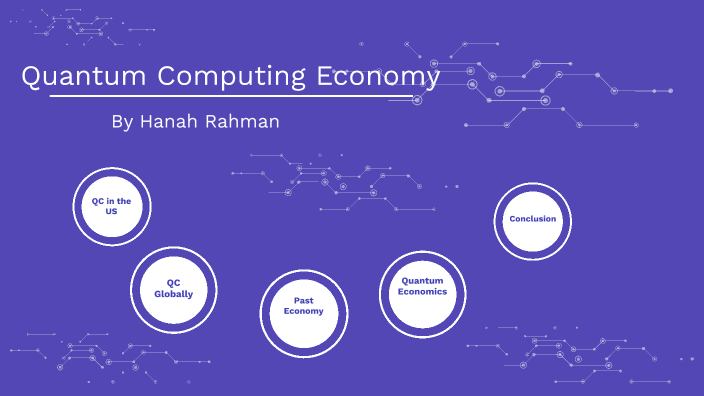 Quantum Computing Economy

By Hanah Rahman

QC in the US

QC Globally

Past Economy

Quantum Economics

Conclusion